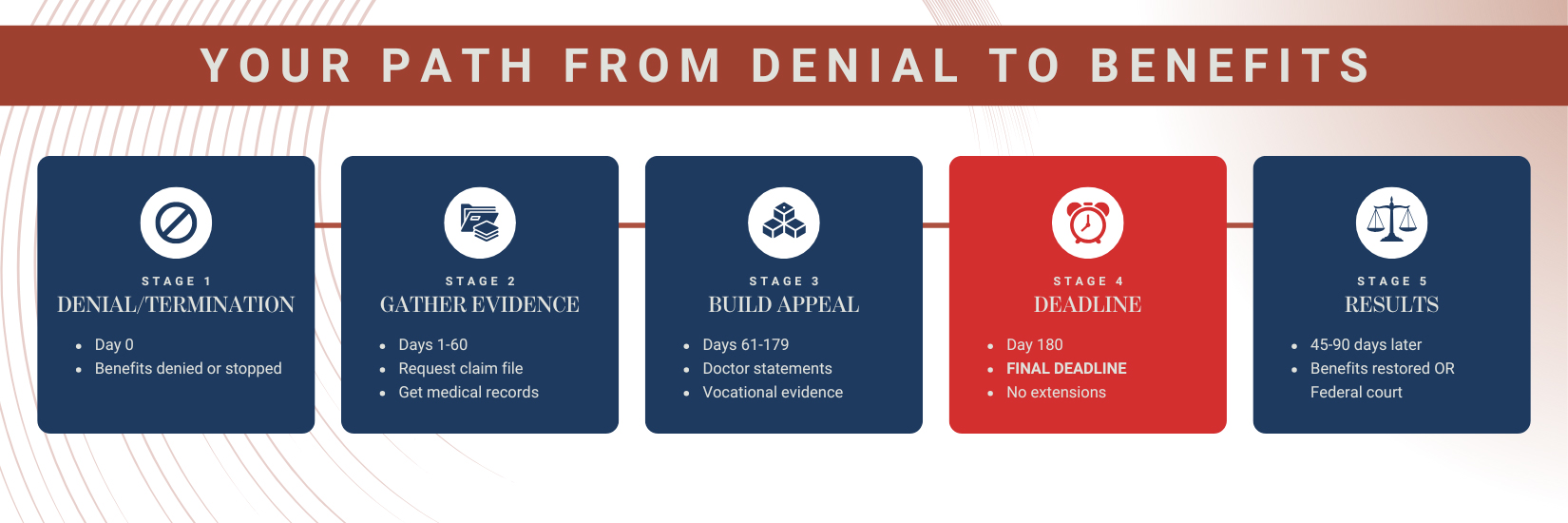 YOUR PATH FROM DENIAL TO BENEFITS

STAGE 1
DENIAL/TERMINATION
- Day 0
- Benefits denied or stopped

STAGE 2
GATHER EVIDENCE
- Days 1-60
- Request claim file
- Get medical records

STAGE 3
BUILD APPEAL
- Days 61-179
- Doctor statements
- Vocational evidence

STAGE 4
DEADLINE
- Day 180
- FINAL DEADLINE
- No extensions

STAGE 5
RESULTS
- 45-90 days later
- Benefits restored OR Federal court